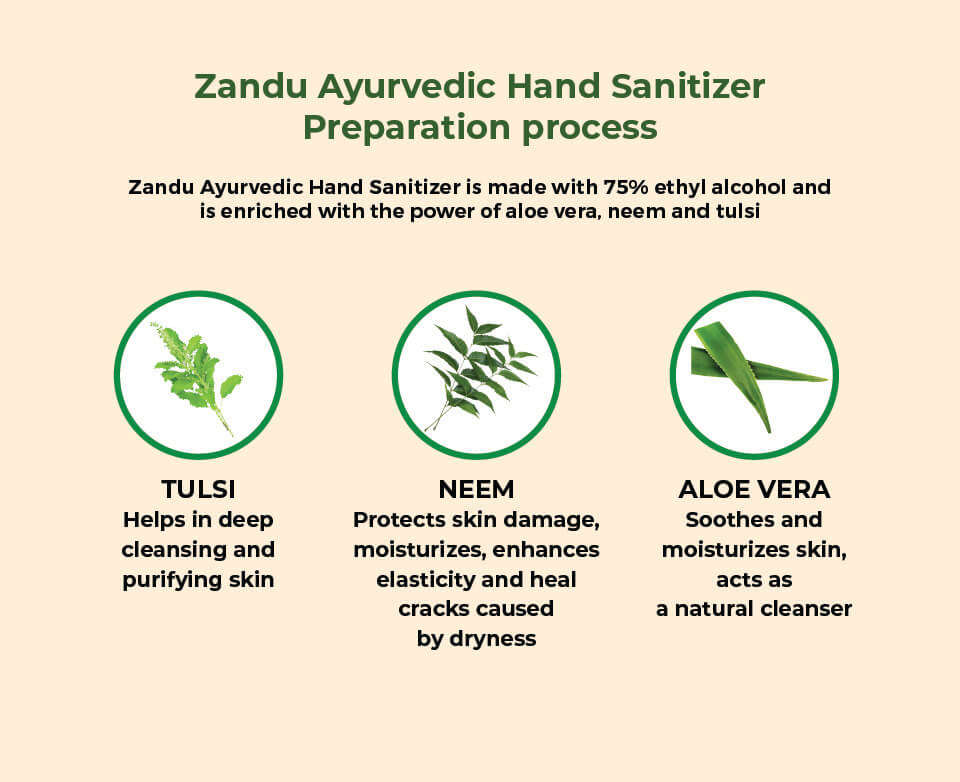 Zandu Ayurvedic Hand Sanitizer
Preparation process

Zandu Ayurvedic Hand Sanitizer is made with 75% ethyl alcohol and is enriched with the power of aloe vera, neem and tulsi

TULSI
Helps in deep cleansing and purifying skin

NEEM
Protects skin damage, moisturizes, enhances elasticity and heal cracks caused by dryness

ALOE VERA
Soothes and moisturizes skin, acts as a natural cleanser